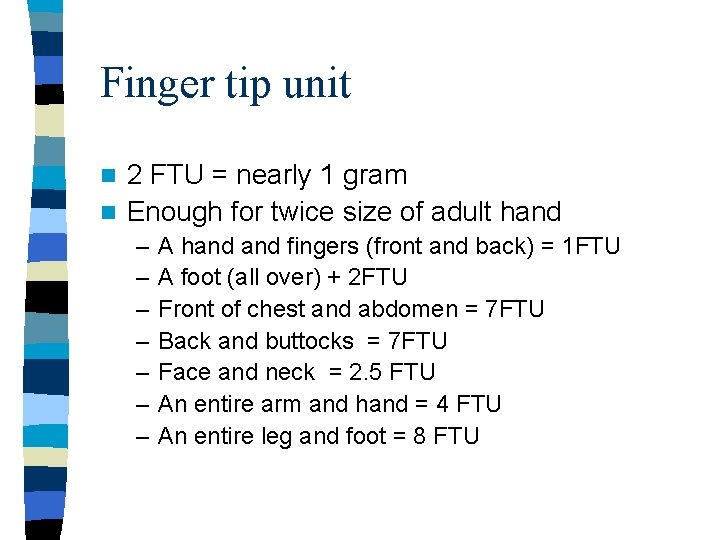 Finger tip unit

- 2 FTU = nearly 1 gram
- Enough for twice size of adult hand
  – A hand and fingers (front and back) = 1FTU
  – A foot (all over) + 2FTU
  – Front of chest and abdomen = 7FTU
  – Back and buttocks = 7FTU
  – Face and neck = 2.5 FTU
  – An entire arm and hand = 4 FTU
  – An entire leg and foot = 8 FTU